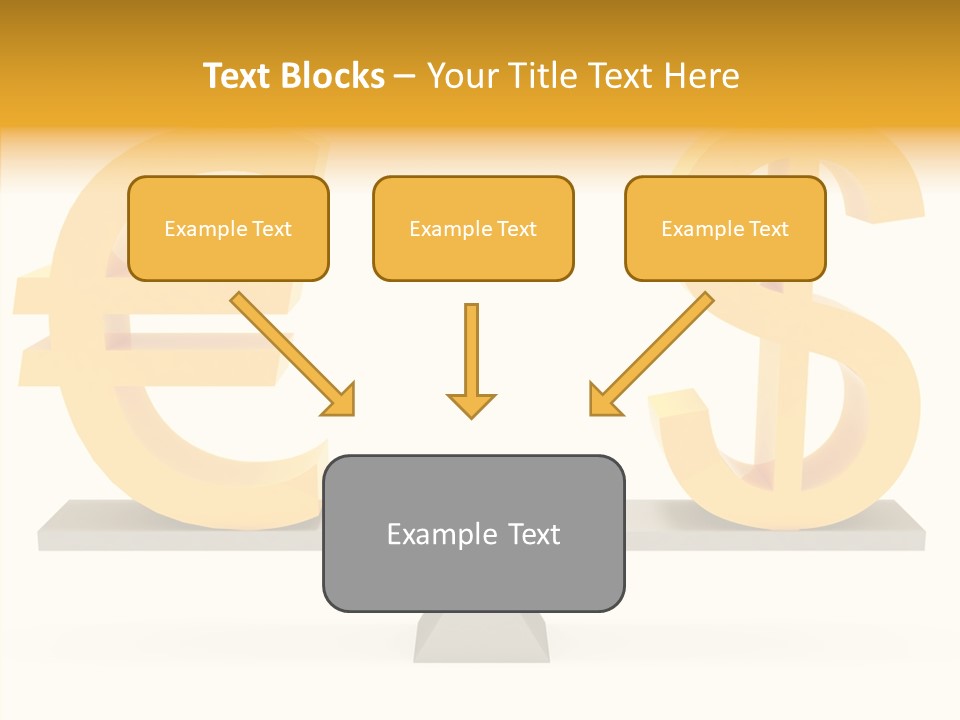 Text Blocks – Your Title Text Here

Example Text

Example Text

Example Text

Example Text